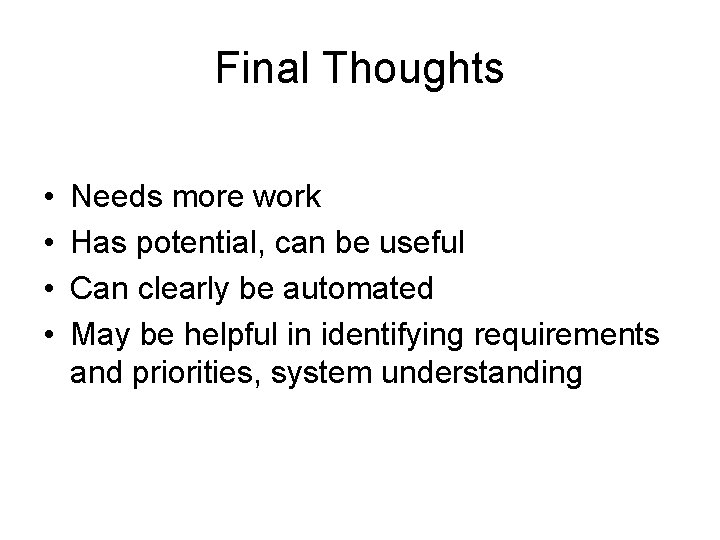 Final Thoughts

• Needs more work
• Has potential, can be useful
• Can clearly be automated
• May be helpful in identifying requirements and priorities, system understanding